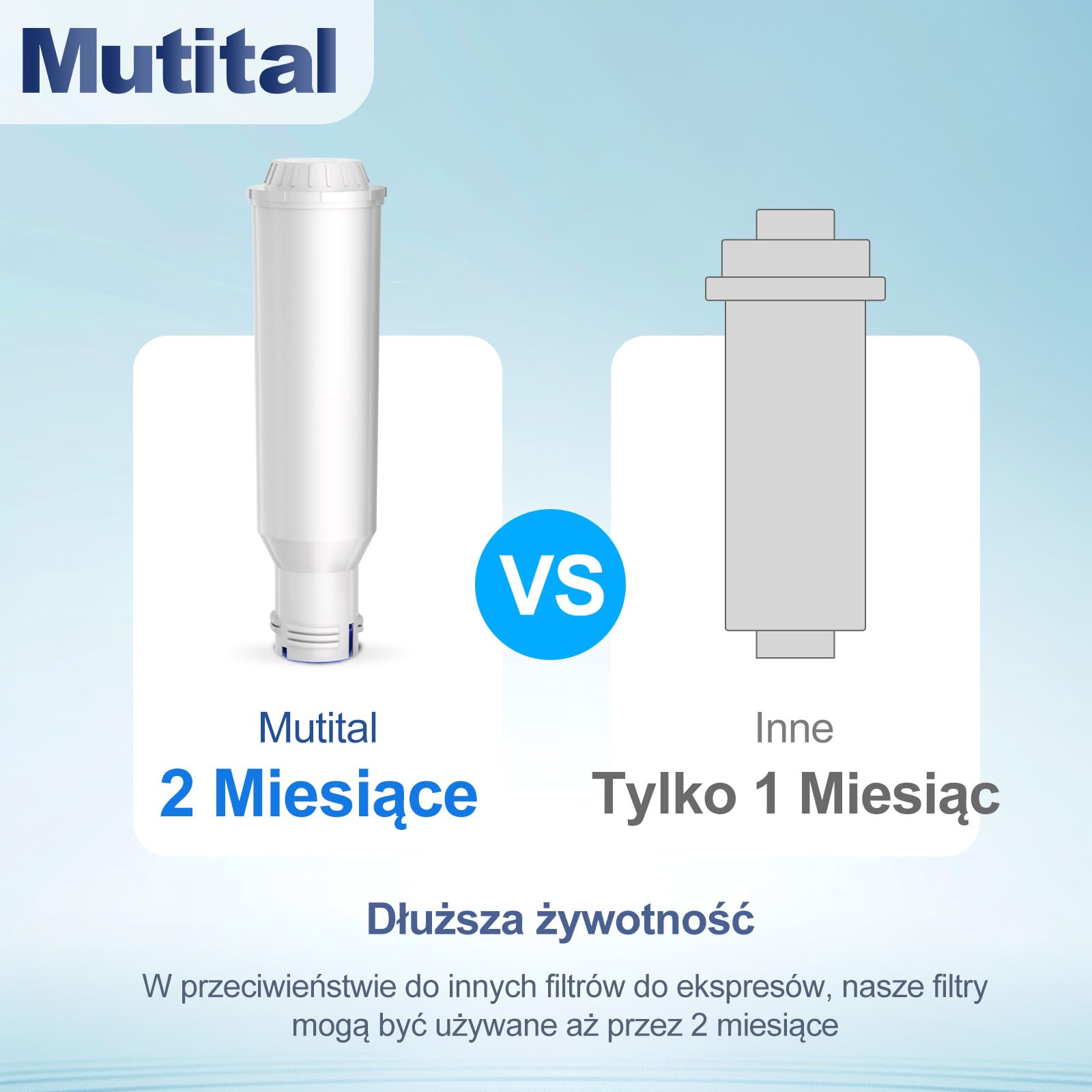 Mutital

Mutital
2 Miesiące

VS

Inne
Tylko 1 Miesiąc

Dłuższa żywotność

W przeciwieństwie do innych filtrów do ekspresów, nasze filtry mogą być używane aż przez 2 miesiące